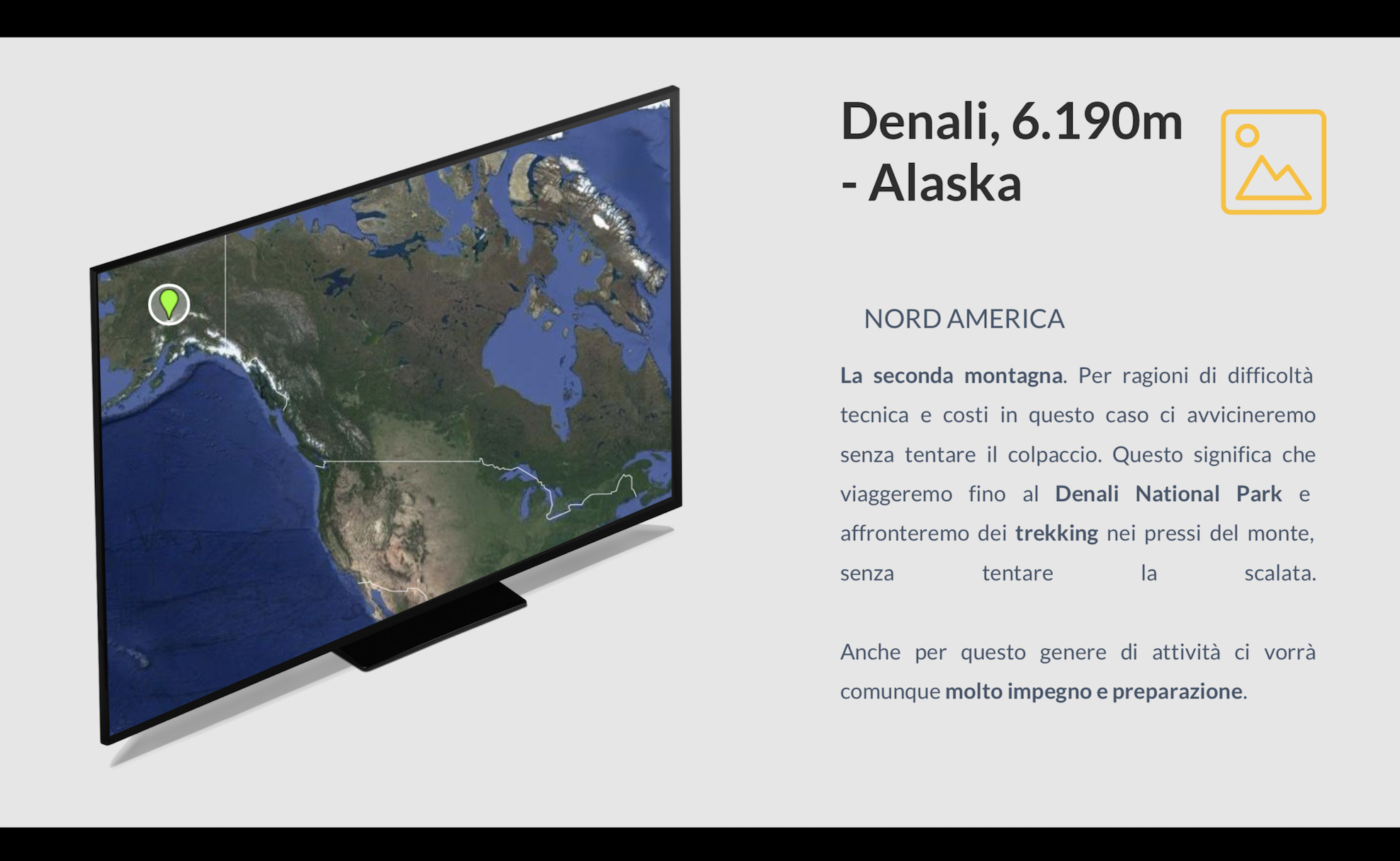 Denali, 6.190m - Alaska

NORD AMERICA

La seconda montagna. Per ragioni di difficoltà tecnica e costi in questo caso ci avvicineremo senza tentare il colpaccio. Questo significa che viaggeremo fino al Denali National Park e affronteremo dei trekking nei pressi del monte, senza tentare la scalata.

Anche per questo genere di attività ci vorrà comunque molto impegno e preparazione.